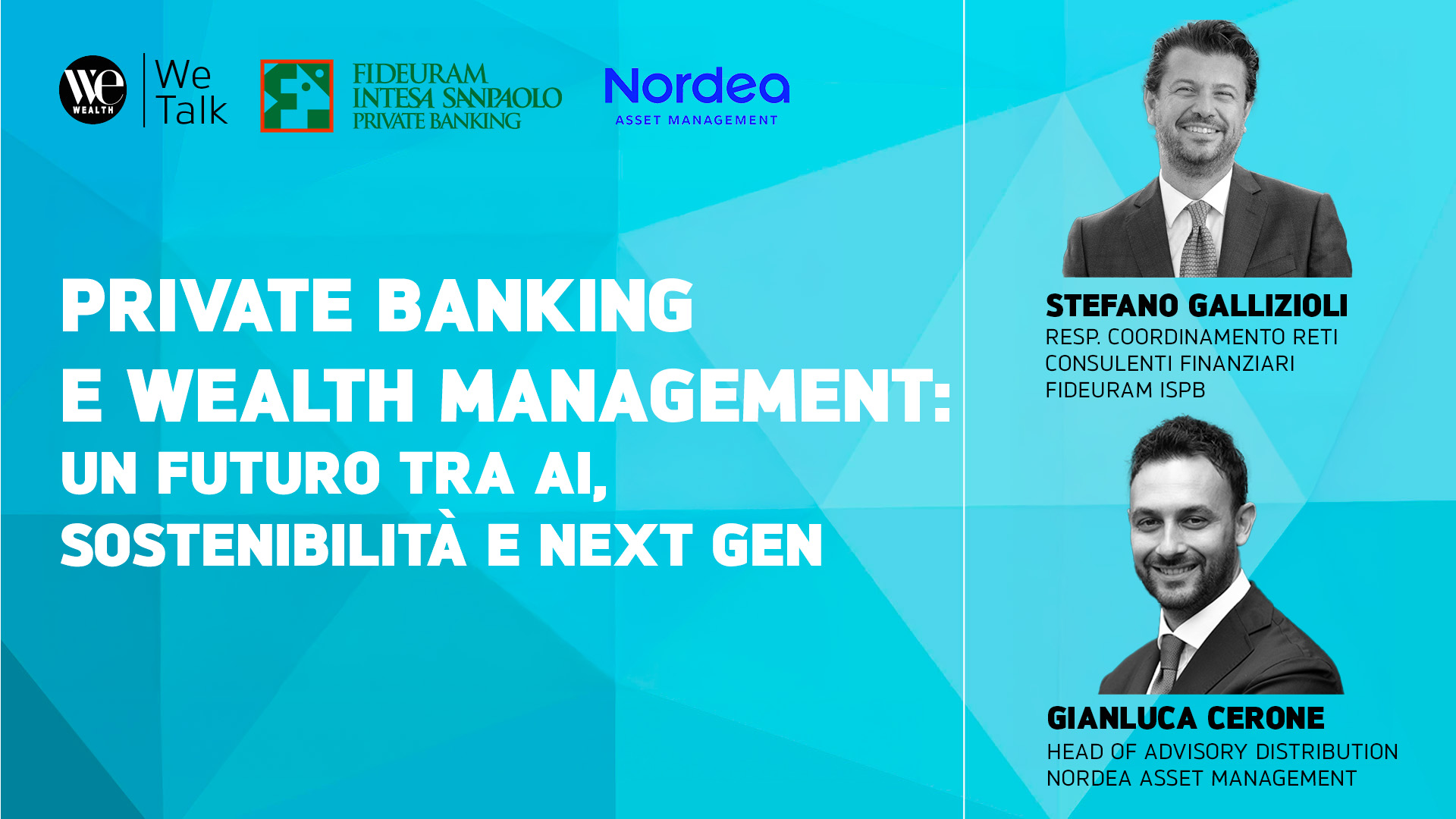 We
WEALTH
We
Talk

FIDEURAM
INTESA SANPAOLO
PRIVATE BANKING

Nordea
ASSET MANAGEMENT

PRIVATE BANKING
E WEALTH MANAGEMENT:
UN FUTURO TRA AI,
SOSTENIBILITÀ E NEXT GEN

STEFANO GALLIZIOLI
RESP. COORDINAMENTO RETI CONSULENTI FINANZIARI FIDEURAM ISPB

GIANLUCA CERONE
HEAD OF ADVISORY DISTRIBUTION NORDEA ASSET MANAGEMENT